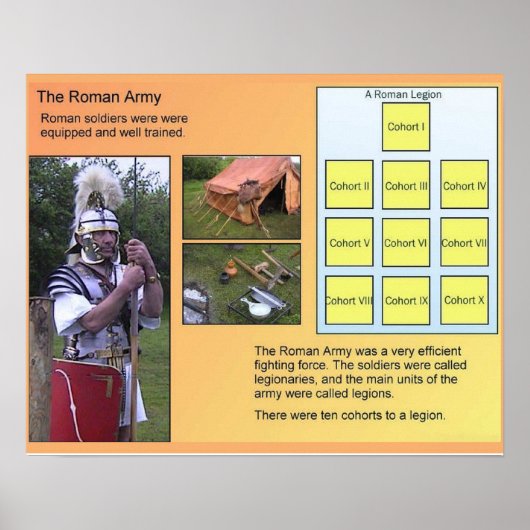 The Roman Army

Roman soldiers were were equipped and well trained.

A Roman Legion

Cohort I

Cohort II
Cohort III
Cohort IV

Cohort V
Cohort VI
Cohort VII

Cohort VIII
Cohort IX
Cohort X

The Roman Army was a very efficient fighting force. The soldiers were called legionaries, and the main units of the army were called legions.

There were ten cohorts to a legion.